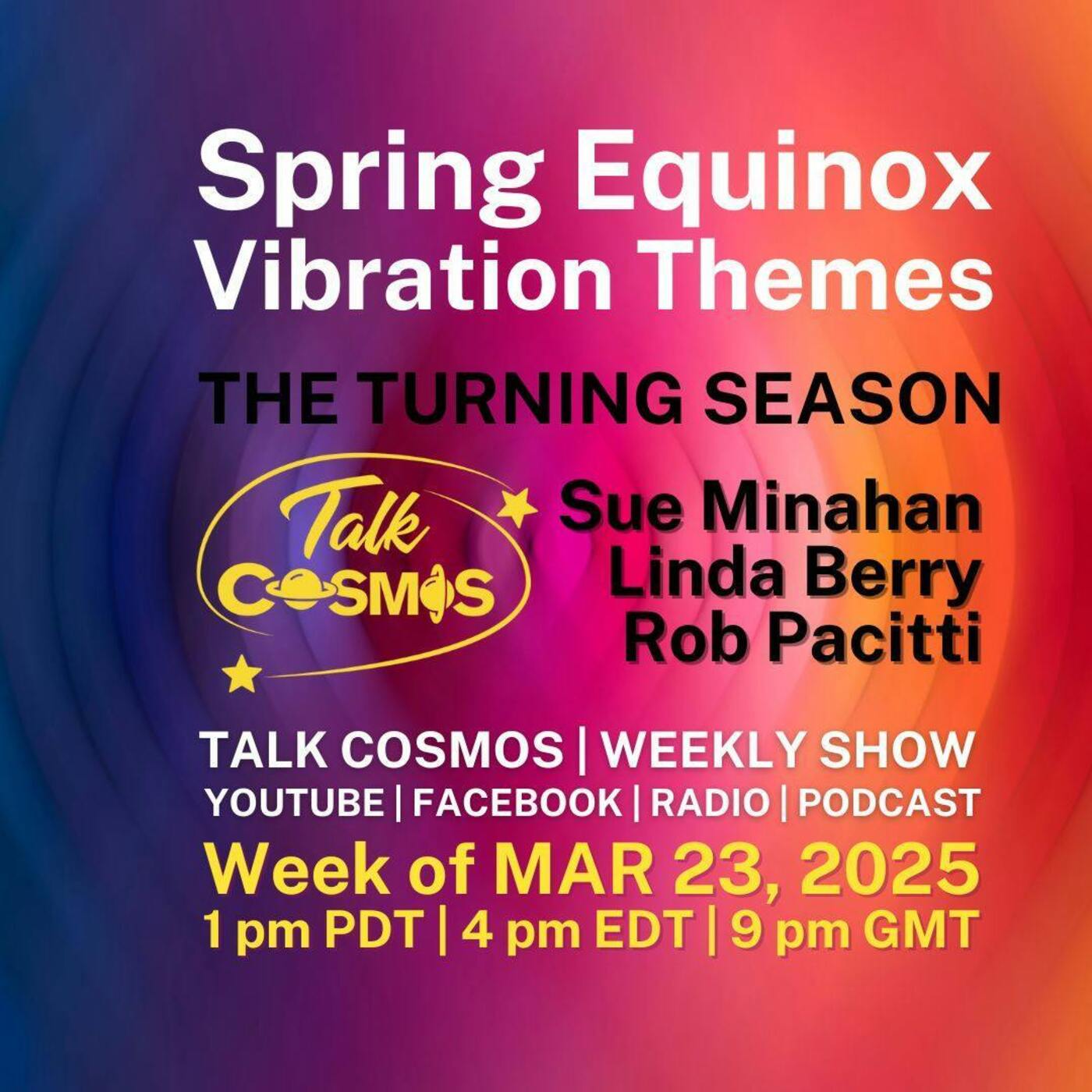 Spring Equinox
Vibration Themes

THE TURNING SEASON

Talk
COSMOS

Sue Minahan
Linda Berry
Rob Pacitti

TALK COSMOS | WEEKLY SHOW
YOUTUBE | FACEBOOK | RADIO | PODCAST
Week of MAR 23, 2025
1 pm PDT | 4 pm EDT | 9 pm GMT